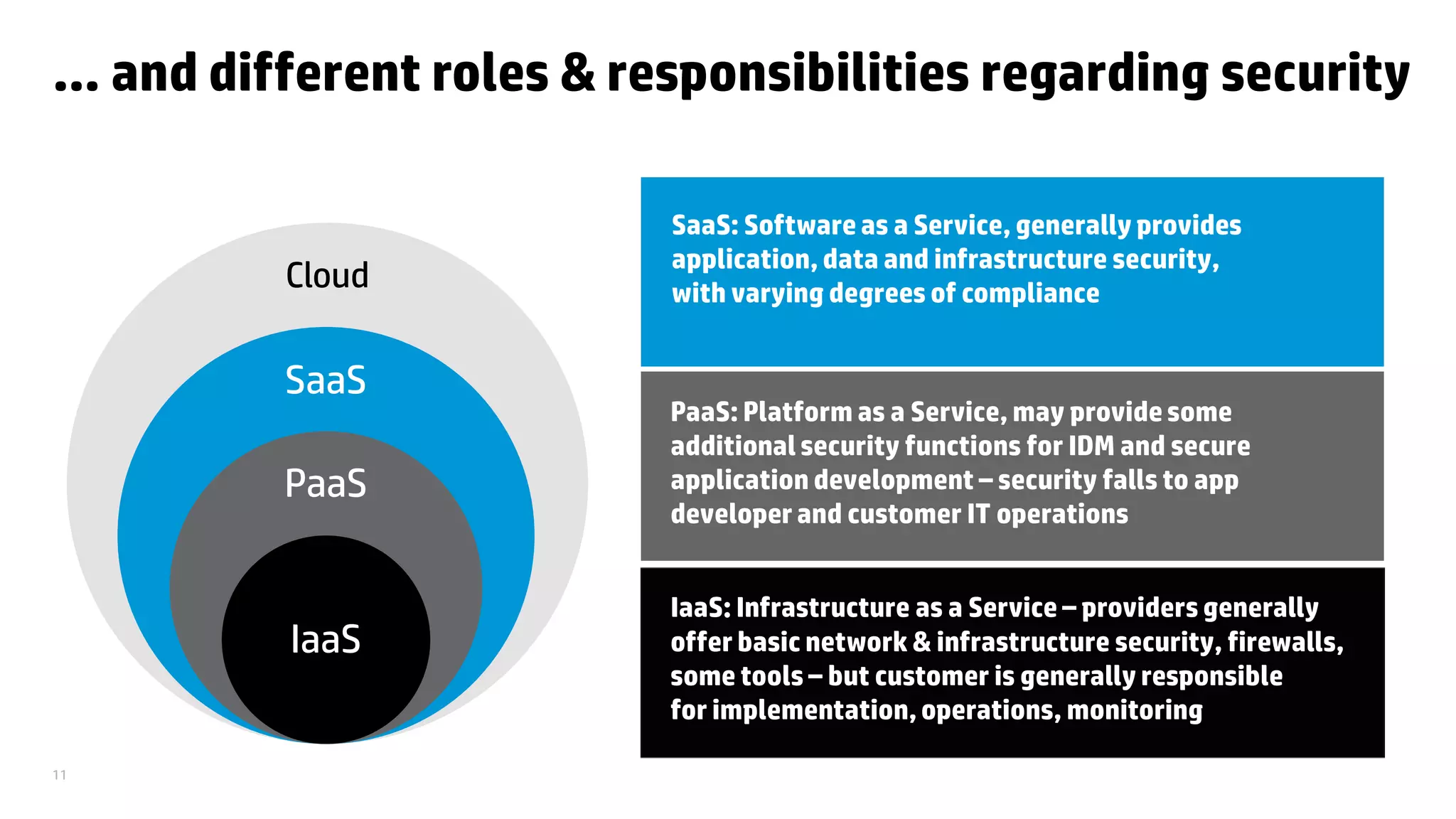 … and different roles & responsibilities regarding security

Cloud

SaaS

PaaS

IaaS

SaaS: Software as a Service, generally provides application, data and infrastructure security, with varying degrees of compliance

PaaS: Platform as a Service, may provide some additional security functions for IDM and secure application development – security falls to app developer and customer IT operations

IaaS: Infrastructure as a Service – providers generally offer basic network & infrastructure security, firewalls, some tools – but customer is generally responsible for implementation, operations, monitoring

11